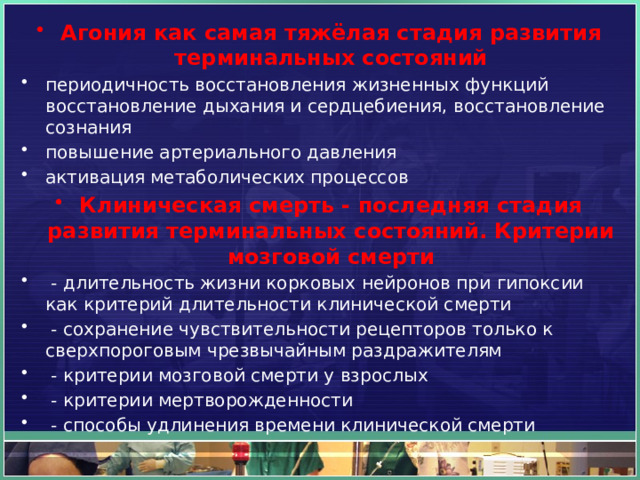 • Агония как самая тяжёлая стадия развития терминальных состояний

• периодичность восстановления жизненных функций восстановление дыхания и сердцебиения, восстановление сознания

• повышение артериального давления

• активация метаболических процессов

• Клиническая смерть - последняя стадия развития терминальных состояний. Критерии мозговой смерти

• - длительность жизни корковых нейронов при гипоксии как критерий длительности клинической смерти

• - сохранение чувствительности рецепторов только к сверхпороговым чрезвычайным раздражителям

• - критерии мозговой смерти у взрослых

• - критерии мертворожденности

• - способы удлинения времени клинической смерти